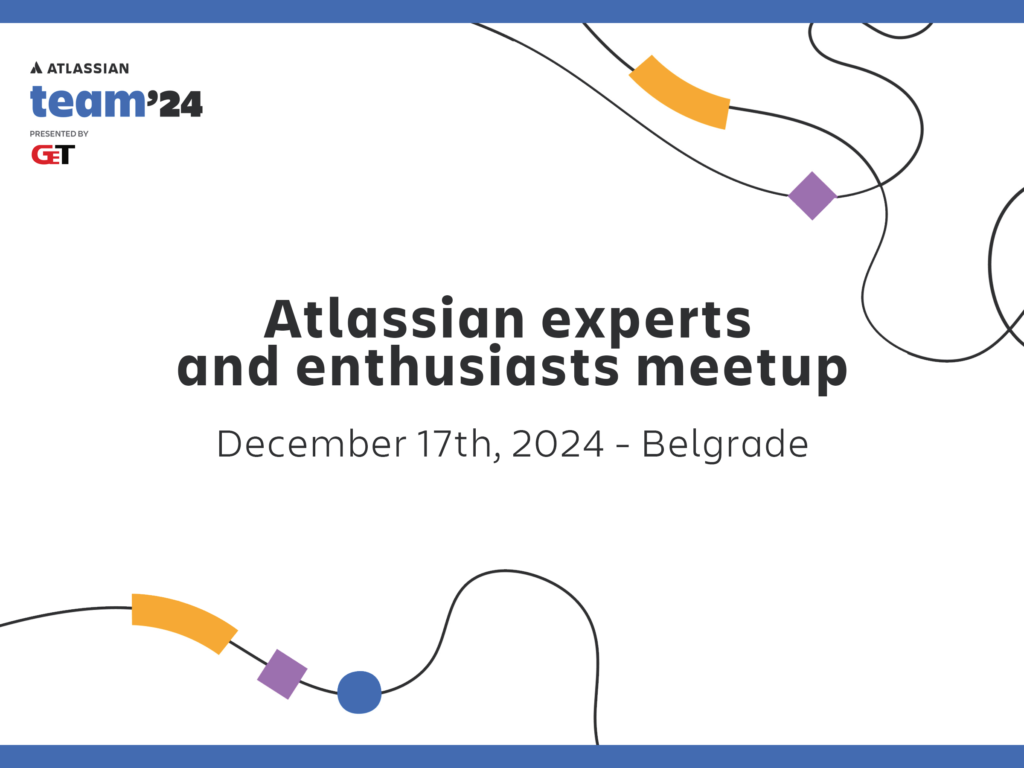 ATLASSIAN
team'24
PRESENTED BY
GET

Atlassian experts and enthusiasts meetup

December 17th, 2024 - Belgrade